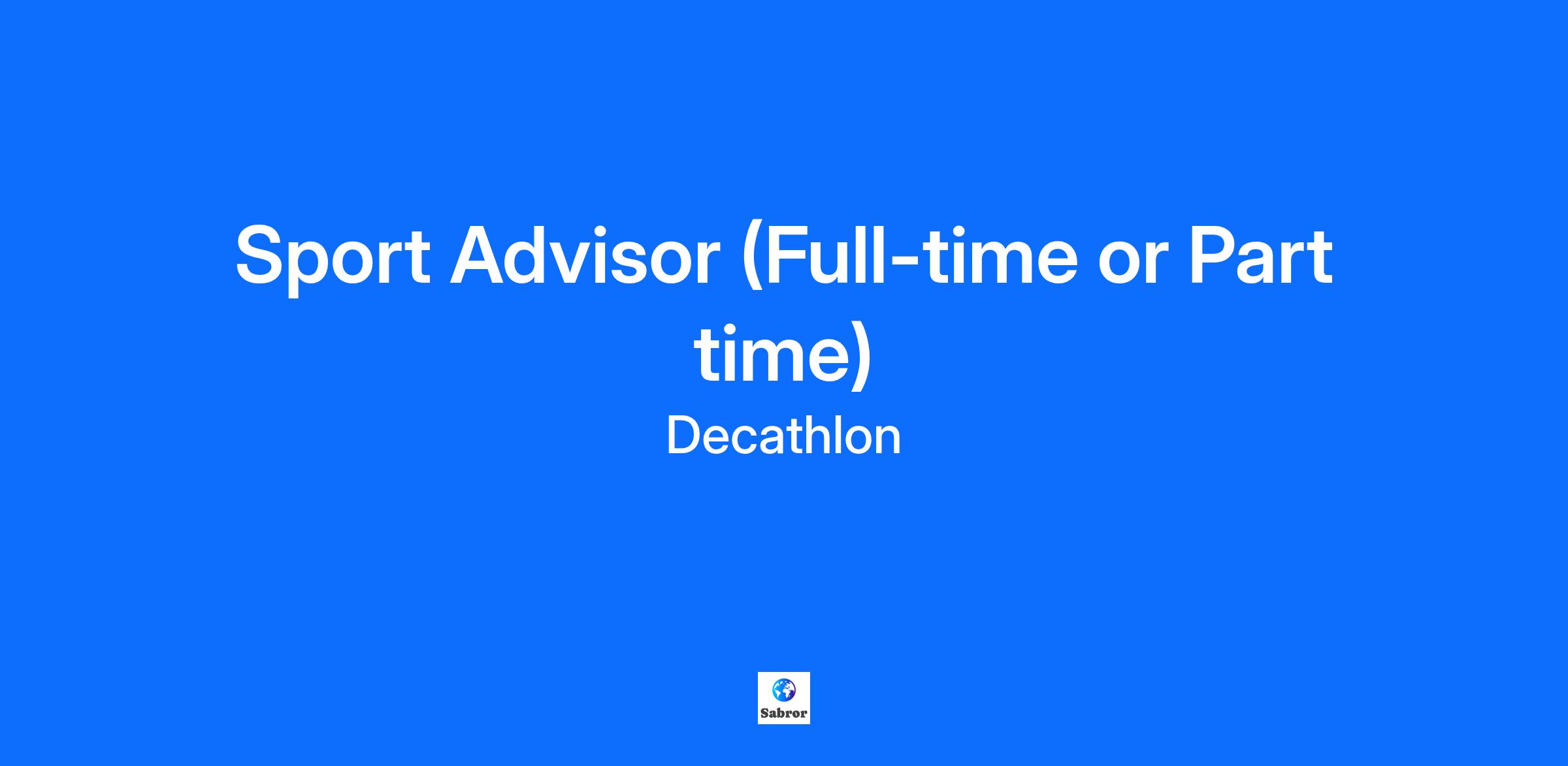 Sport Advisor (Full-time or Part time)

Decathlon

Sabror